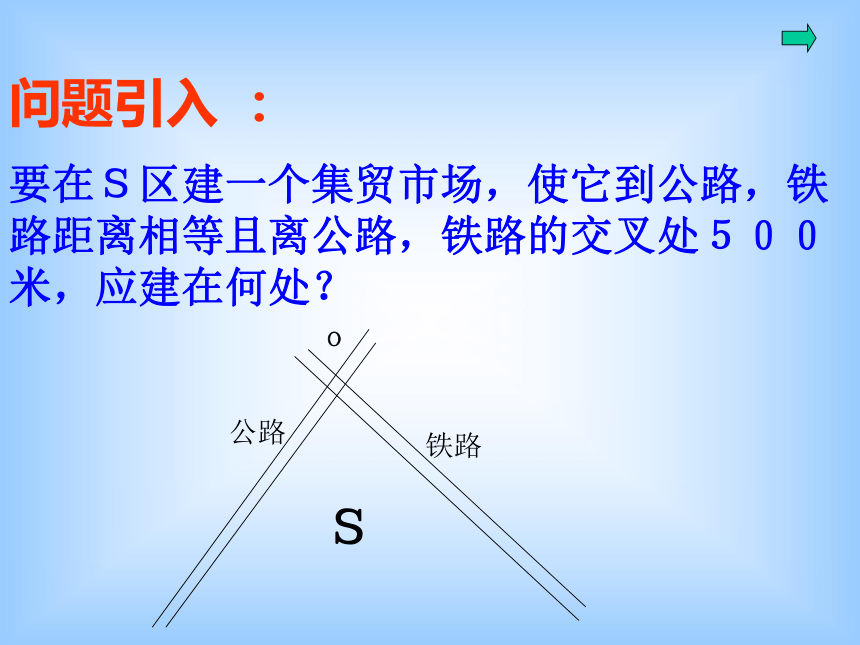 问题引入 ：

要在Ｓ区建一个集贸市场，使它到公路，铁路距离相等且离公路，铁路的交叉处５００米，应建在何处？

o

公路

铁路

S